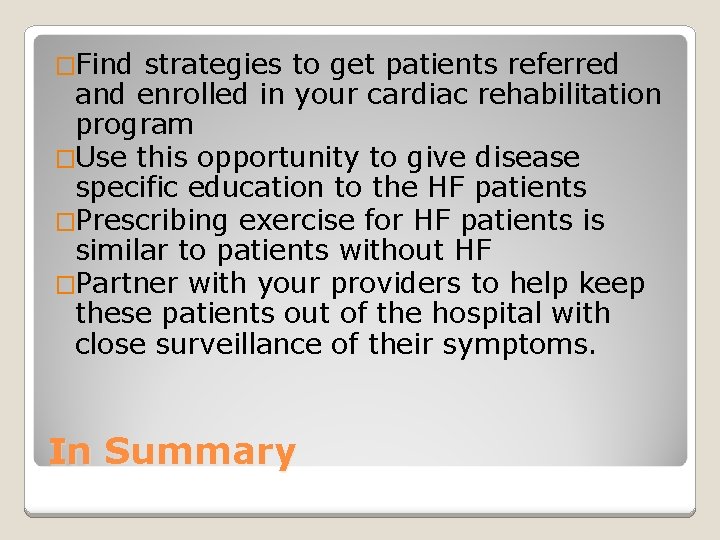 □Find strategies to get patients referred and enrolled in your cardiac rehabilitation program
□Use this opportunity to give disease specific education to the HF patients
□Prescribing exercise for HF patients is similar to patients without HF
□Partner with your providers to help keep these patients out of the hospital with close surveillance of their symptoms.

In Summary